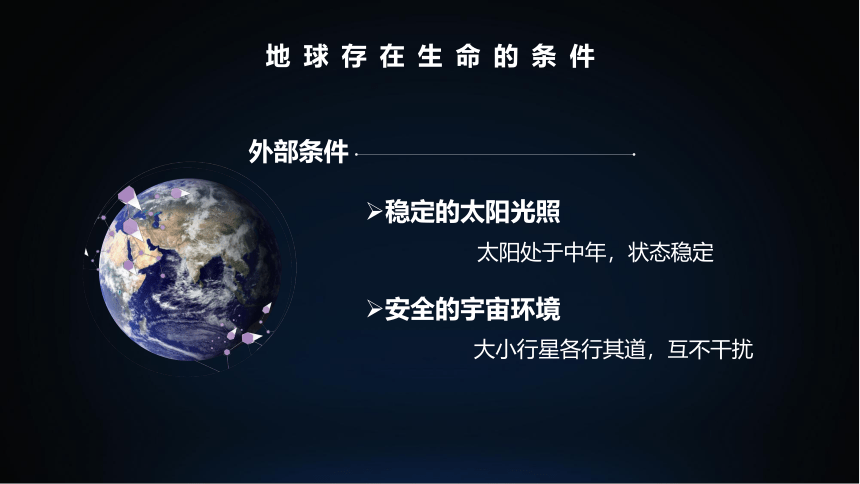 地球存在生命的条件

外部条件

➢稳定的太阳光照

太阳处于中年，状态稳定

➢安全的宇宙环境

大小行星各行其道，互不干扰